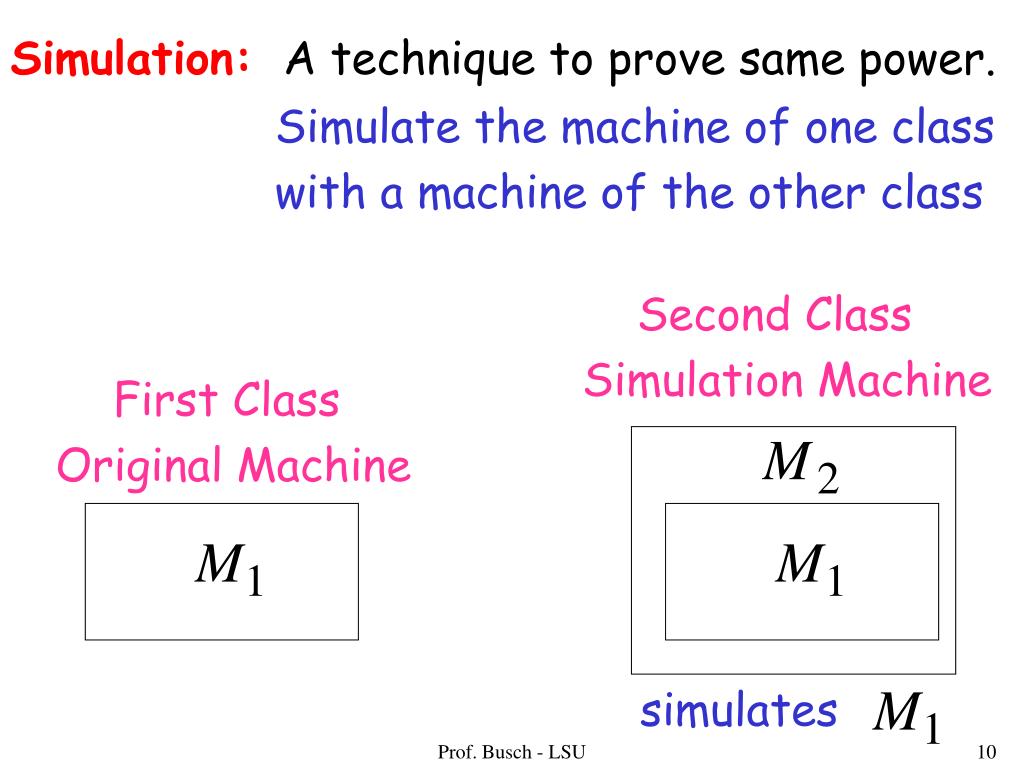 Simulation: A technique to prove same power.

Simulate the machine of one class with a machine of the other class

First Class
Original Machine

$M_1$

Second Class
Simulation Machine

$M_2$

$M_1$

simulates $M_1$

Prof. Busch - LSU

10